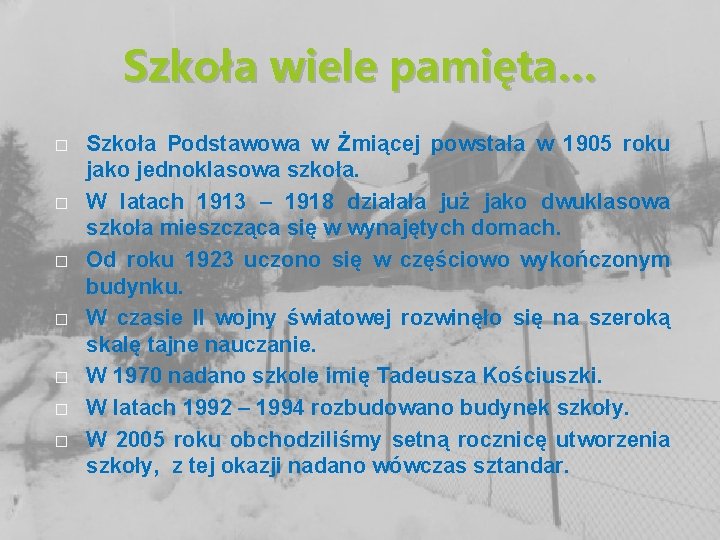 Szkoła wiele pamięta...

□ Szkoła Podstawowa w Żmiącej powstała w 1905 roku jako jednoklasowa szkoła.

□ W latach 1913 – 1918 działała już jako dwuklasowa szkoła mieszcząca się w wynajętych domach.

□ Od roku 1923 uczono się w częściowo wykończonym budynku.

□ W czasie II wojny światowej rozwinęło się na szeroką skalę tajne nauczanie.

□ W 1970 nadano szkole imię Tadeusza Kościuszki.

□ W latach 1992 – 1994 rozbudowano budynek szkoły.

□ W 2005 roku obchodziliśmy setną rocznicę utworzenia szkoły, z tej okazji nadano wówczas sztandar.